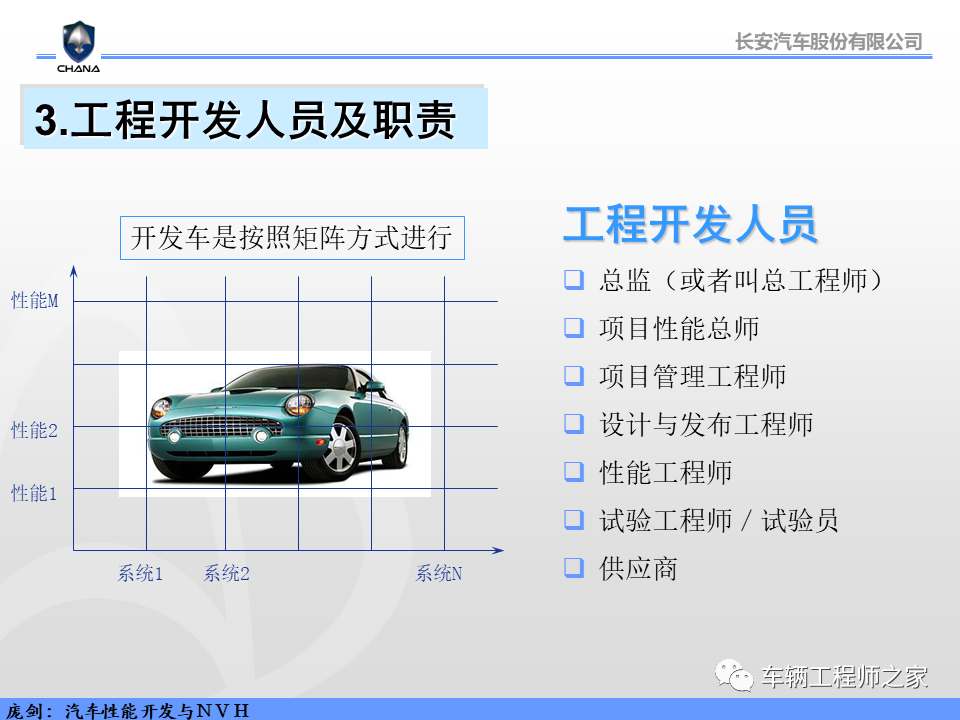 CHANA

长安汽车股份有限公司

3.工程开发人员及职责

开发车是按照矩阵方式进行

性能M

性能2

性能1

系统1　系统2　系统N

工程开发人员

❑ 总监（或者叫总工程师）
❑ 项目性能总师
❑ 项目管理工程师
❑ 设计与发布工程师
❑ 性能工程师
❑ 试验工程师 / 试验员
❑ 供应商

车辆工程师之家

庞剑：汽车性能开发与NVH